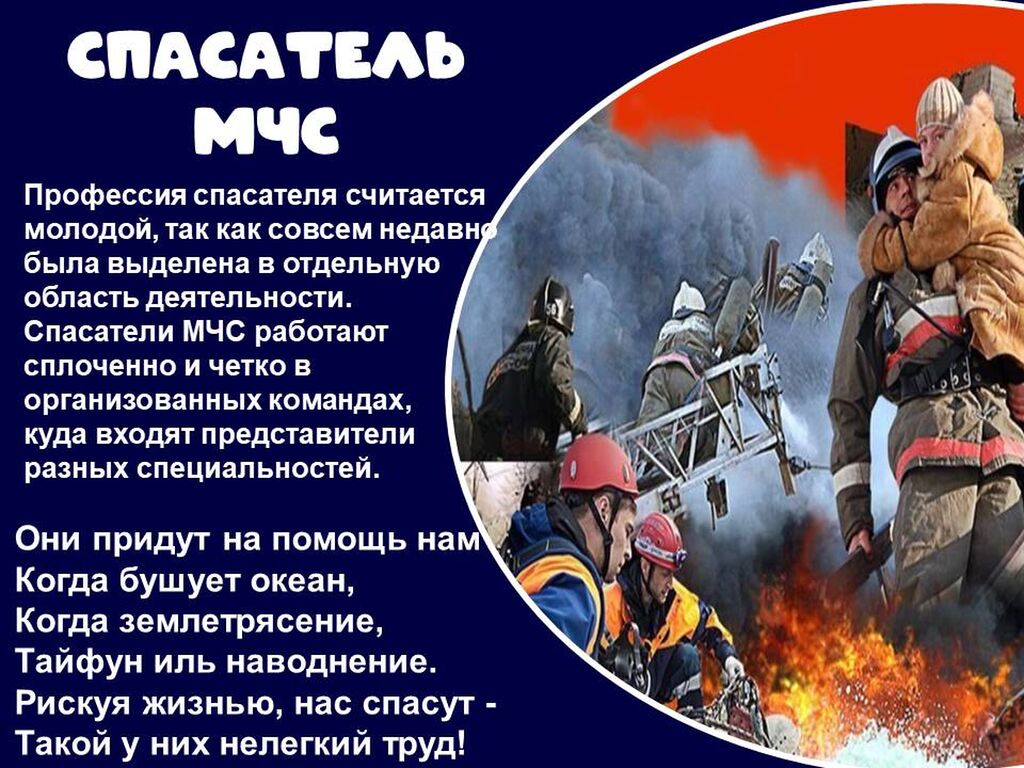 СПАСАТЕЛЬ МЧС

Профессия спасателя считается молодой, так как совсем недавно была выделена в отдельную область деятельности. Спасатели МЧС работают сплоченно и четко в организованных командах, куда входят представители разных специальностей.

Они придут на помощь нам
Когда бушует океан,
Когда землетрясение,
Тайфун иль наводнение.
Рискуя жизнью, нас спасут -
Такой у них нелегкий труд!